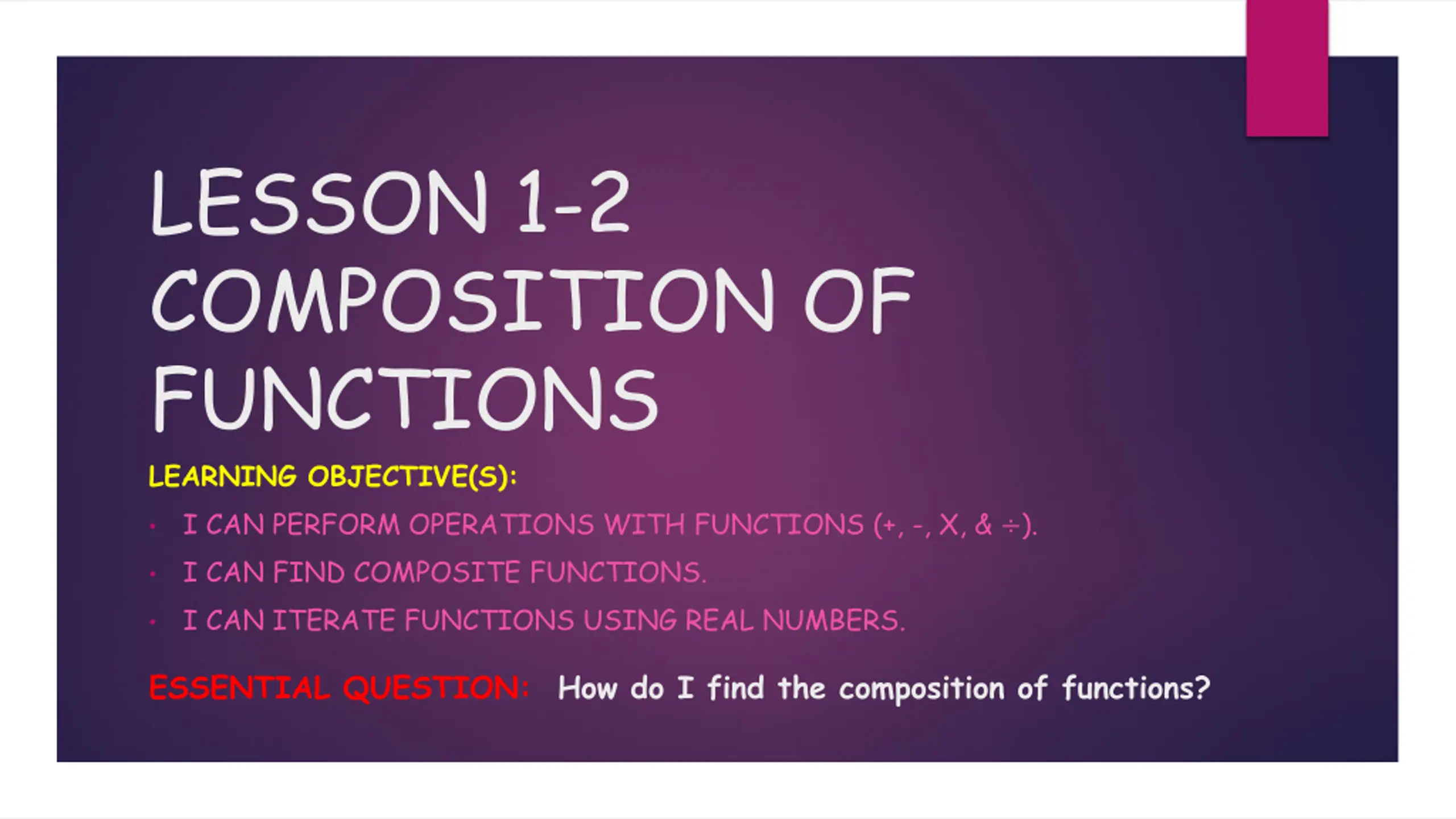 LESSON 1-2 COMPOSITION OF FUNCTIONS

LEARNING OBJECTIVE(S):

• I CAN PERFORM OPERATIONS WITH FUNCTIONS (+, -, X, & ÷).

• I CAN FIND COMPOSITE FUNCTIONS.

• I CAN ITERATE FUNCTIONS USING REAL NUMBERS.

ESSENTIAL QUESTION: How do I find the composition of functions?